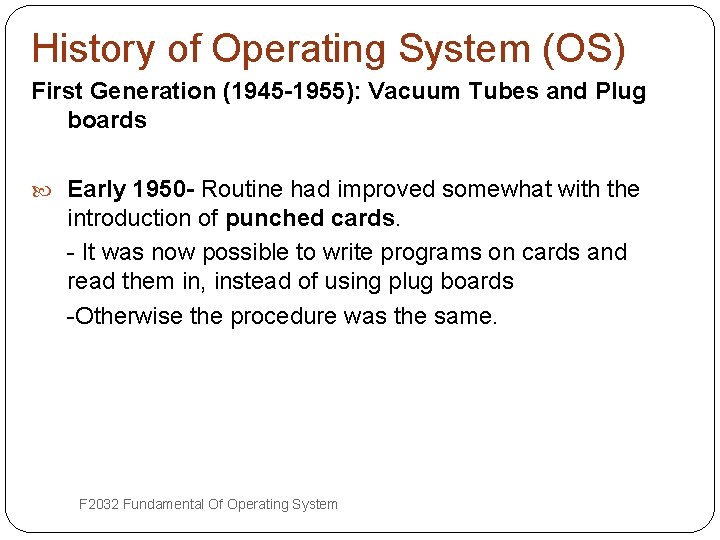 History of Operating System (OS)

First Generation (1945-1955): Vacuum Tubes and Plug boards

Early 1950- Routine had improved somewhat with the introduction of punched cards.

- It was now possible to write programs on cards and read them in, instead of using plug boards

-Otherwise the procedure was the same.

F2032 Fundamental Of Operating System